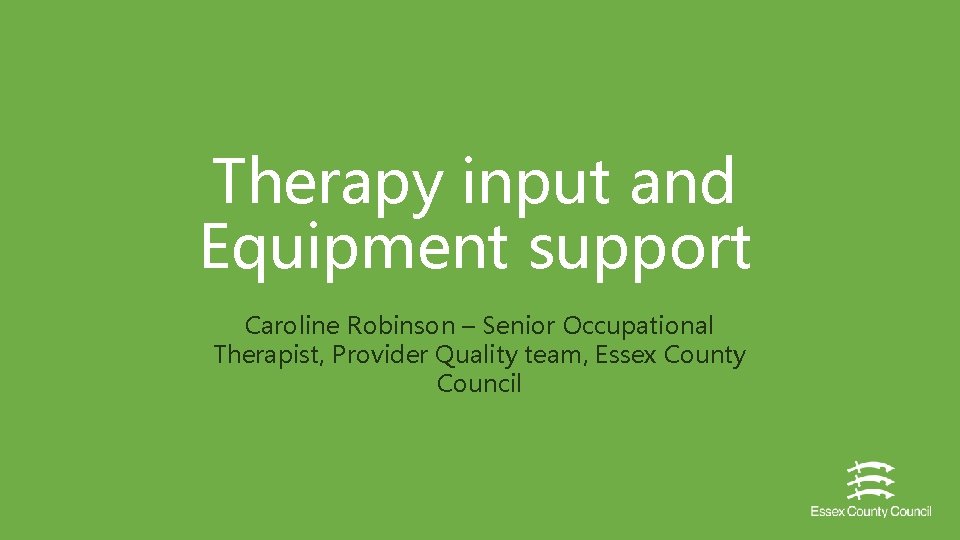 Therapy input and Equipment support

Caroline Robinson – Senior Occupational Therapist, Provider Quality team, Essex County Council

Essex County Council